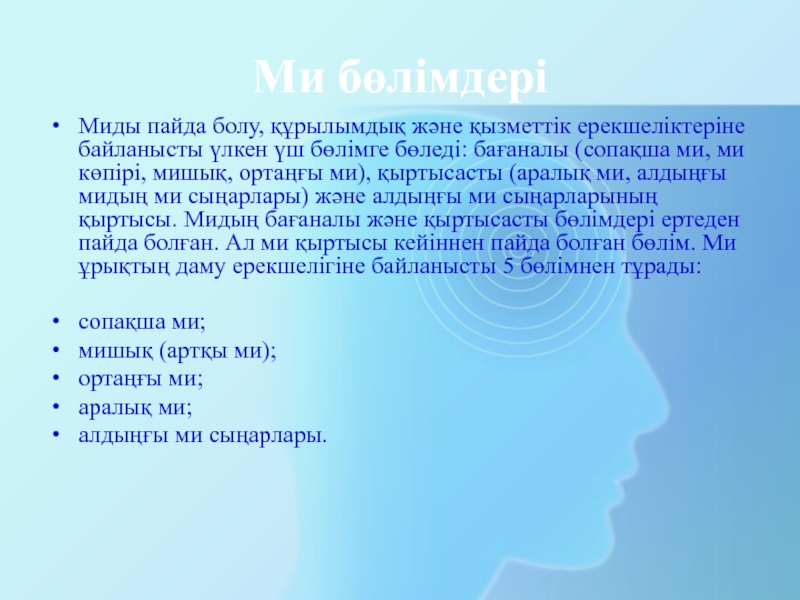 Ми бөлімдері

• Миды пайда болу, құрылымдық және қызметтік ерекшеліктеріне байланысты үлкен үш бөлімге бөледі: бағаналы (сопақша ми, ми көпірі, мишық, ортаңғы ми), қыртысасты (аралық ми, алдыңғы мидың ми сыңарлары) және алдыңғы ми сыңарларының қыртысы. Мидың бағаналы және қыртысасты бөлімдері ертеден пайда болған. Ал ми қыртысы кейіннен пайда болған бөлім. Ми ұрықтың даму ерекшелігіне байланысты 5 бөлімнен тұрады:

• сопақша ми;
• мишық (артқы ми);
• ортаңғы ми;
• аралық ми;
• алдыңғы ми сыңарлары.